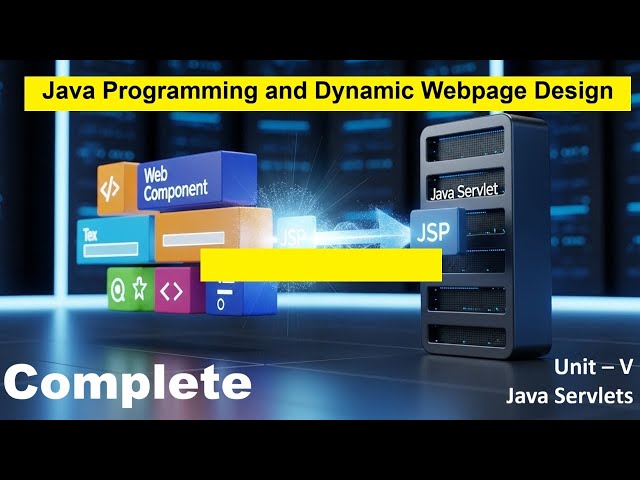 Java Programming and Dynamic Webpage Design

Web Component

Tex

JSP

Java Servlet

JSP

Complete

Unit – V
Java Servlets